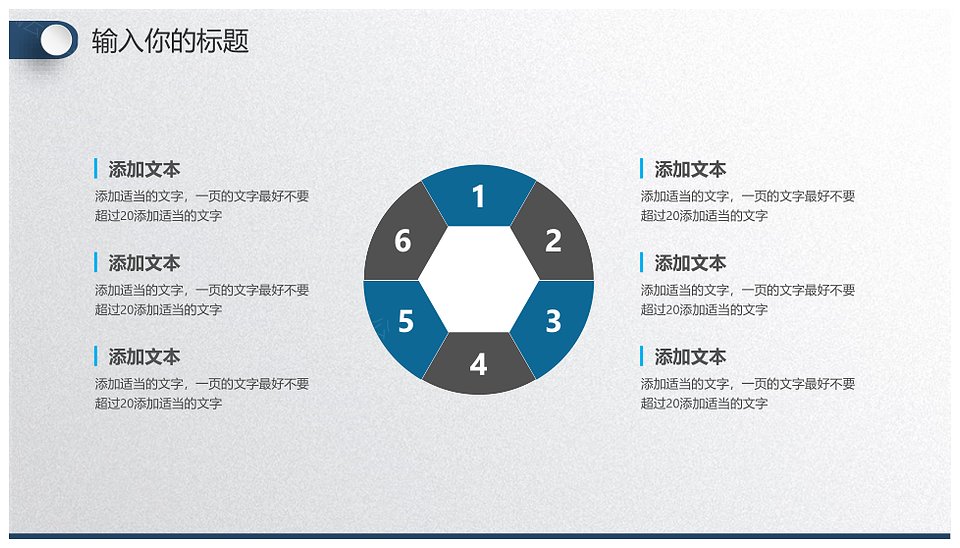 输入你的标题

添加文本
添加适当的文字，一页的文字最好不要超过20添加适当的文字

添加文本
添加适当的文字，一页的文字最好不要超过20添加适当的文字

添加文本
添加适当的文字，一页的文字最好不要超过20添加适当的文字

1
2
3
4
5
6

添加文本
添加适当的文字，一页的文字最好不要超过20添加适当的文字

添加文本
添加适当的文字，一页的文字最好不要超过20添加适当的文字

添加文本
添加适当的文字，一页的文字最好不要超过20添加适当的文字